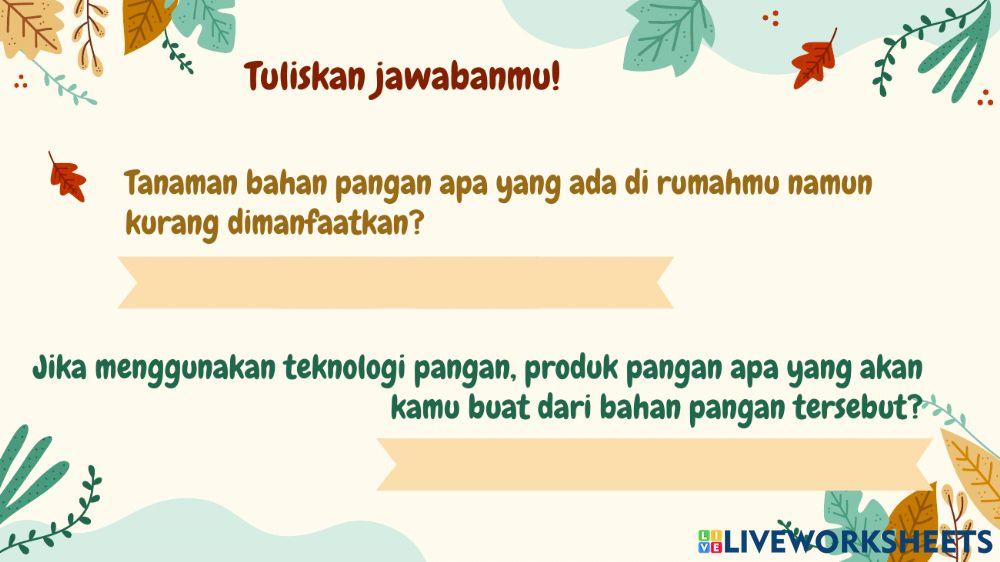 Tuliskan jawabanmu!

Tanaman bahan pangan apa yang ada di rumahmu namun kurang dimanfaatkan?

Jika menggunakan teknologi pangan, produk pangan apa yang akan kamu buat dari bahan pangan tersebut?

LIVEWORKSHEETS